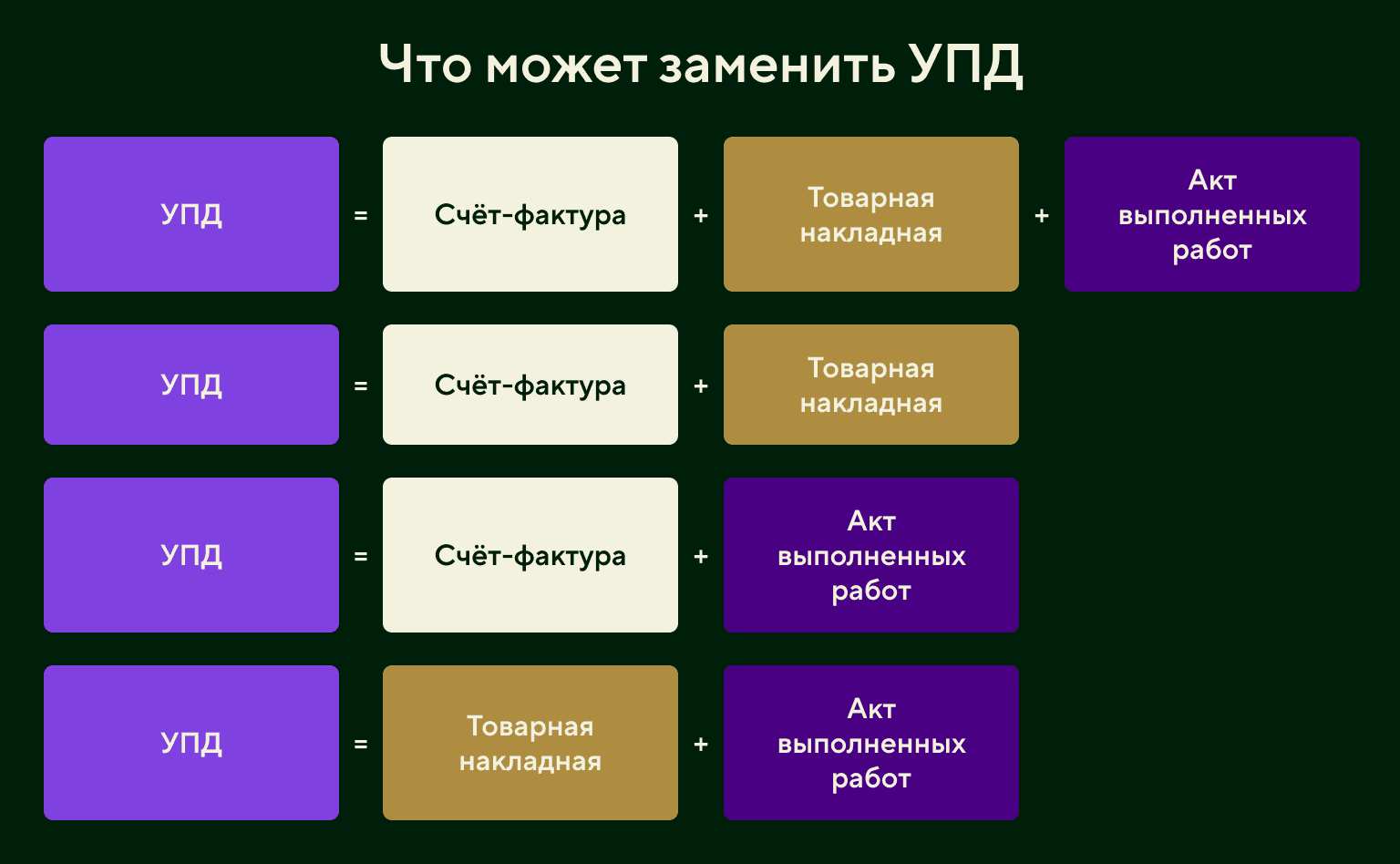 Что может заменить УПД

УПД = Счёт-фактура + Товарная накладная + Акт выполненных работ

УПД = Счёт-фактура + Товарная накладная

УПД = Счёт-фактура + Акт выполненных работ

УПД = Товарная накладная + Акт выполненных работ